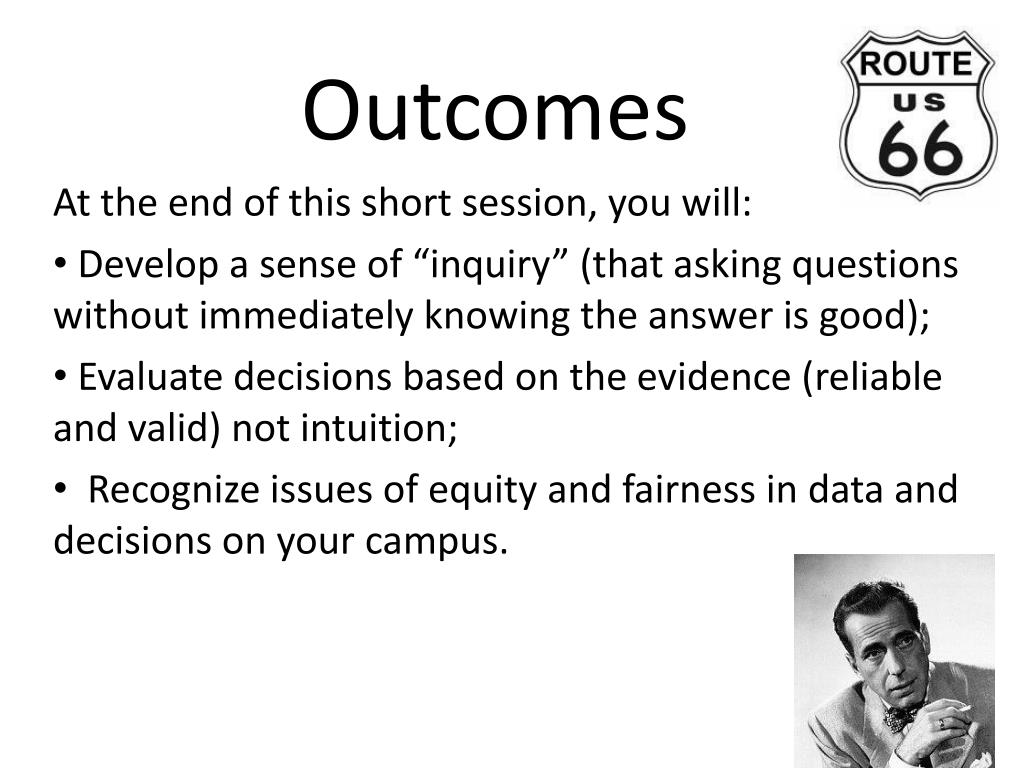 Outcomes

ROUTE
US
66

At the end of this short session, you will:

• Develop a sense of “inquiry” (that asking questions without immediately knowing the answer is good);

• Evaluate decisions based on the evidence (reliable and valid) not intuition;

• Recognize issues of equity and fairness in data and decisions on your campus.